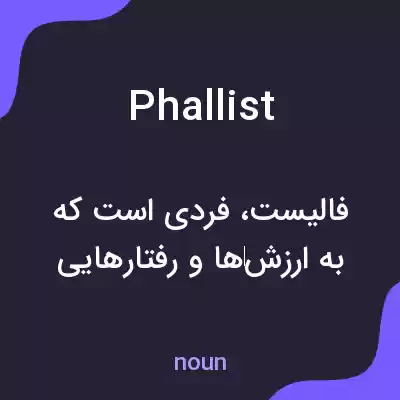 Phallist

فالیست، فردی است که به ارزش‌ها و رفتارهایی

noun